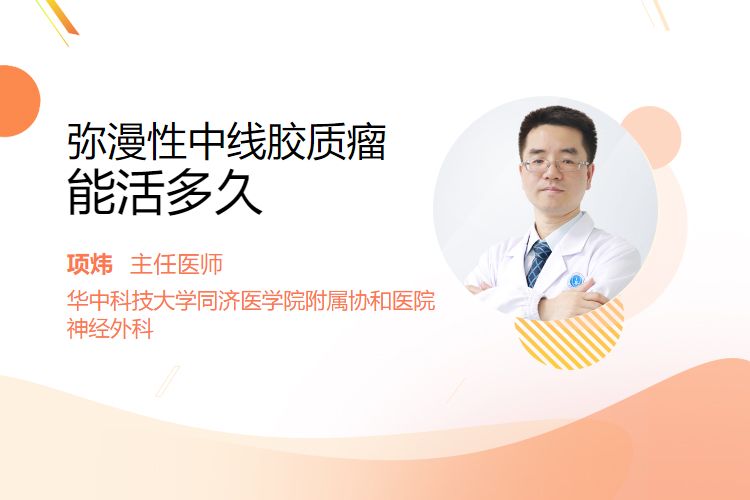 弥漫性中线胶质瘤
能活多久

项炜　主任医师
华中科技大学同济医学院附属协和医院
神经外科